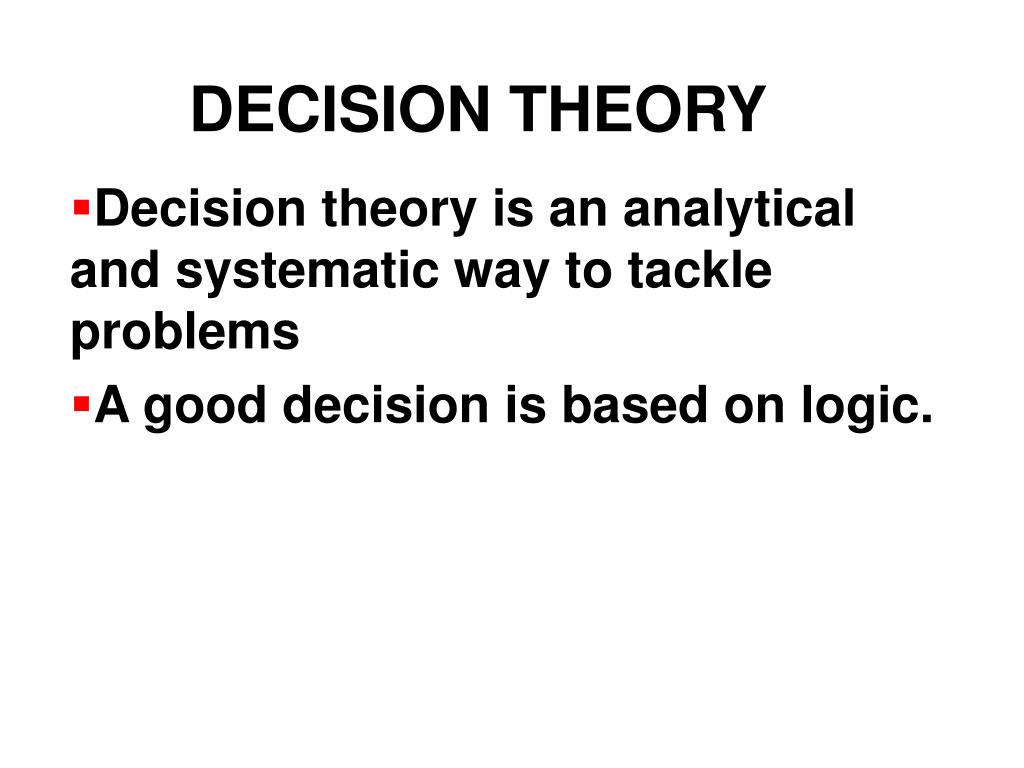 DECISION THEORY

▪Decision theory is an analytical and systematic way to tackle problems

▪A good decision is based on logic.